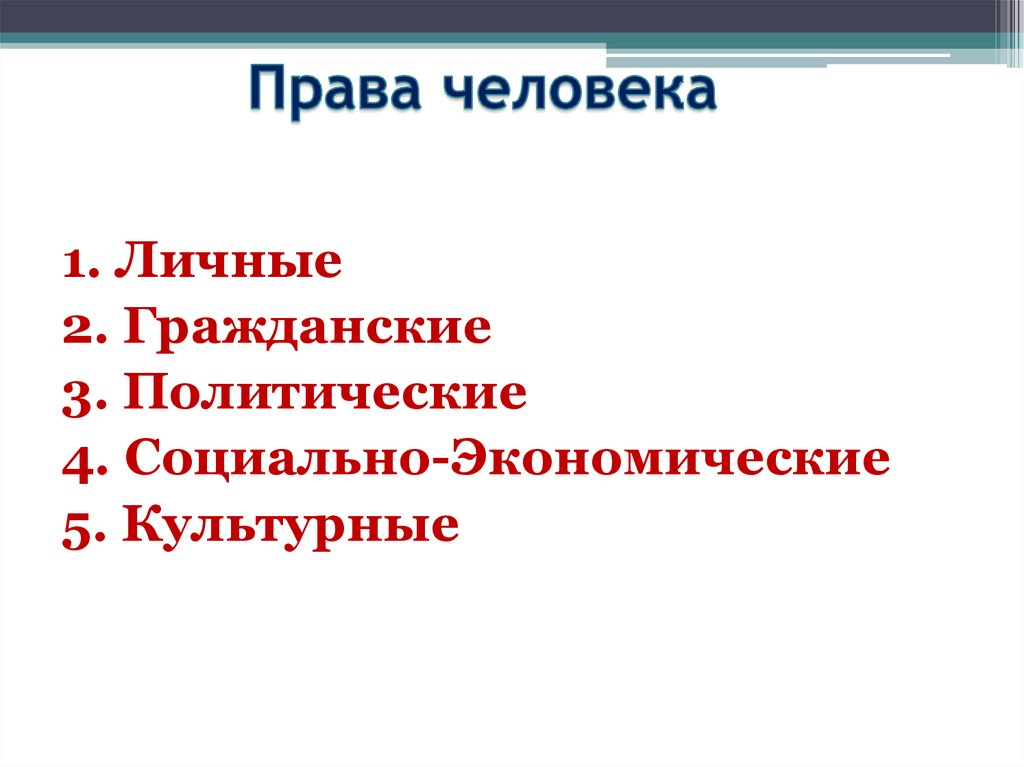 Права человека

1. Личные
2. Гражданские
3. Политические
4. Социально-Экономические
5. Культурные